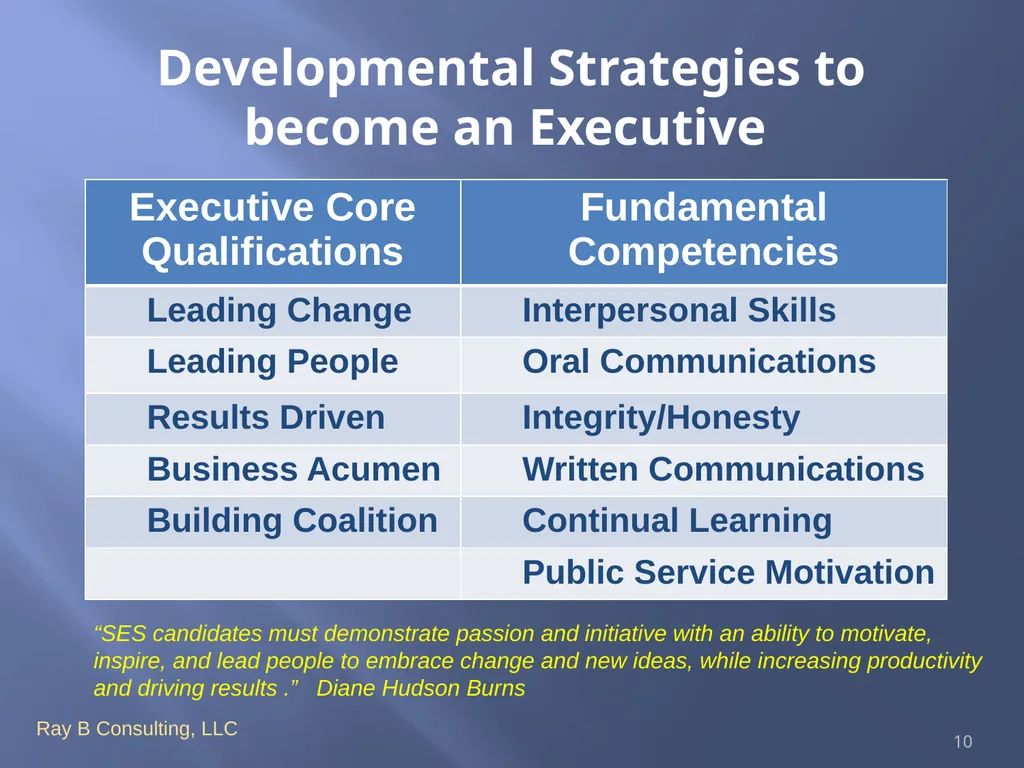 Developmental Strategies to become an Executive

| Executive Core Qualifications | Fundamental Competencies |
|---|---|
| Leading Change | Interpersonal Skills |
| Leading People | Oral Communications |
| Results Driven | Integrity/Honesty |
| Business Acumen | Written Communications |
| Building Coalition | Continual Learning |
| | Public Service Motivation |

“SES candidates must demonstrate passion and initiative with an ability to motivate, inspire, and lead people to embrace change and new ideas, while increasing productivity and driving results .” Diane Hudson Burns

Ray B Consulting, LLC

10